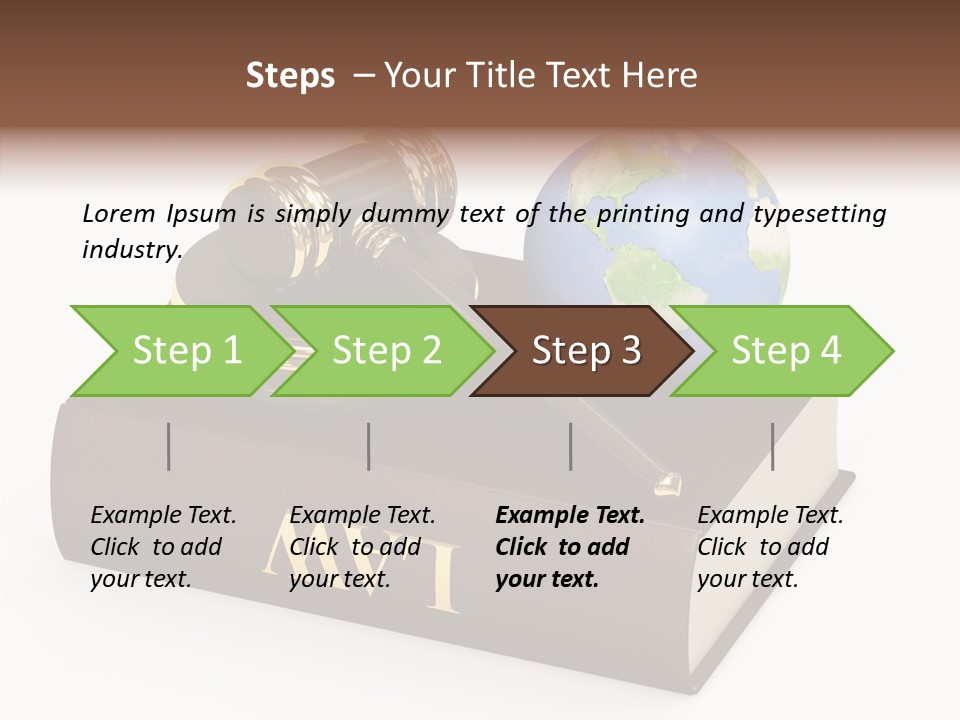 Steps – Your Title Text Here

Lorem Ipsum is simply dummy text of the printing and typesetting industry.

Step 1

Step 2

Step 3

Step 4

Example Text. Click to add your text.

Example Text. Click to add your text.

Example Text. Click to add your text.

Example Text. Click to add your text.

LAW